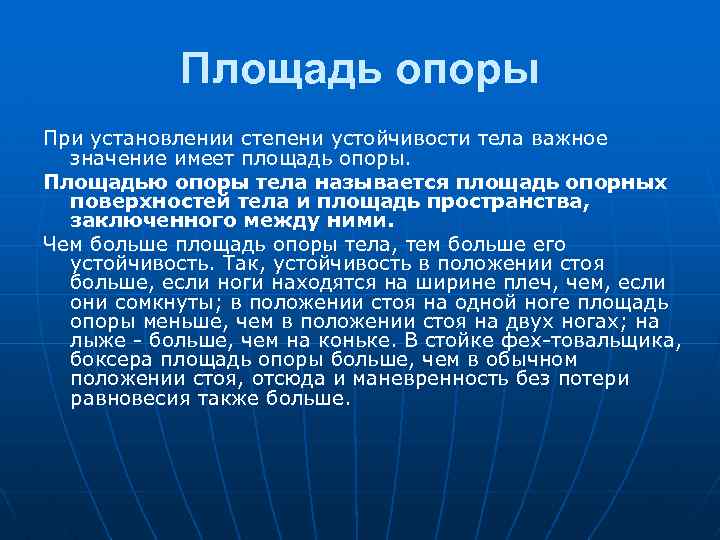 Площадь опоры

При установлении степени устойчивости тела важное значение имеет площадь опоры.

Площадью опоры тела называется площадь опорных поверхностей тела и площадь пространства, заключенного между ними.

Чем больше площадь опоры тела, тем больше его устойчивость. Так, устойчивость в положении стоя больше, если ноги находятся на ширине плеч, чем, если они сомкнуты; в положении стоя на одной ноге площадь опоры меньше, чем в положении стоя на двух ногах; на лыже - больше, чем на коньке. В стойке фех-товальщика, боксера площадь опоры больше, чем в обычном положении стоя, отсюда и маневренность без потери равновесия также больше.